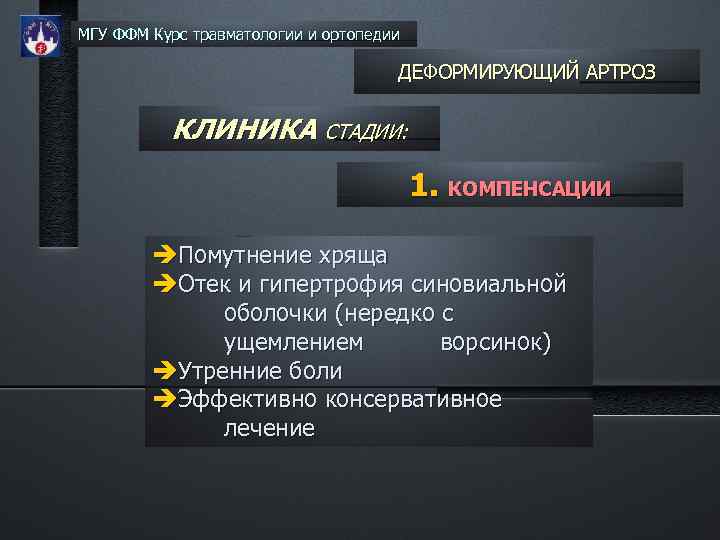 МГУ ФФМ Курс травматологии и ортопедии

ДЕФОРМИРУЮЩИЙ АРТРОЗ

КЛИНИКА СТАДИИ:

1. КОМПЕНСАЦИИ

➔Помутнение хряща
➔Отек и гипертрофия синовиальной оболочки (нередко с ущемлением ворсинок)
➔Утренние боли
➔Эффективно консервативное лечение